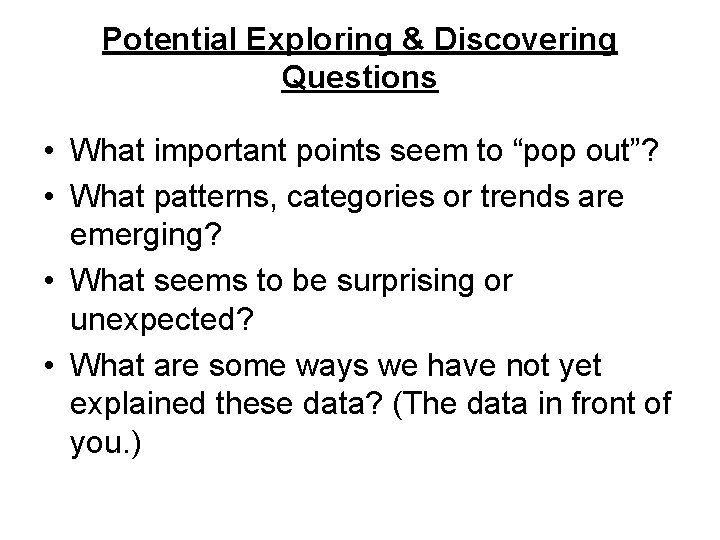 Potential Exploring & Discovering Questions

• What important points seem to “pop out”?
• What patterns, categories or trends are emerging?
• What seems to be surprising or unexpected?
• What are some ways we have not yet explained these data? (The data in front of you.)